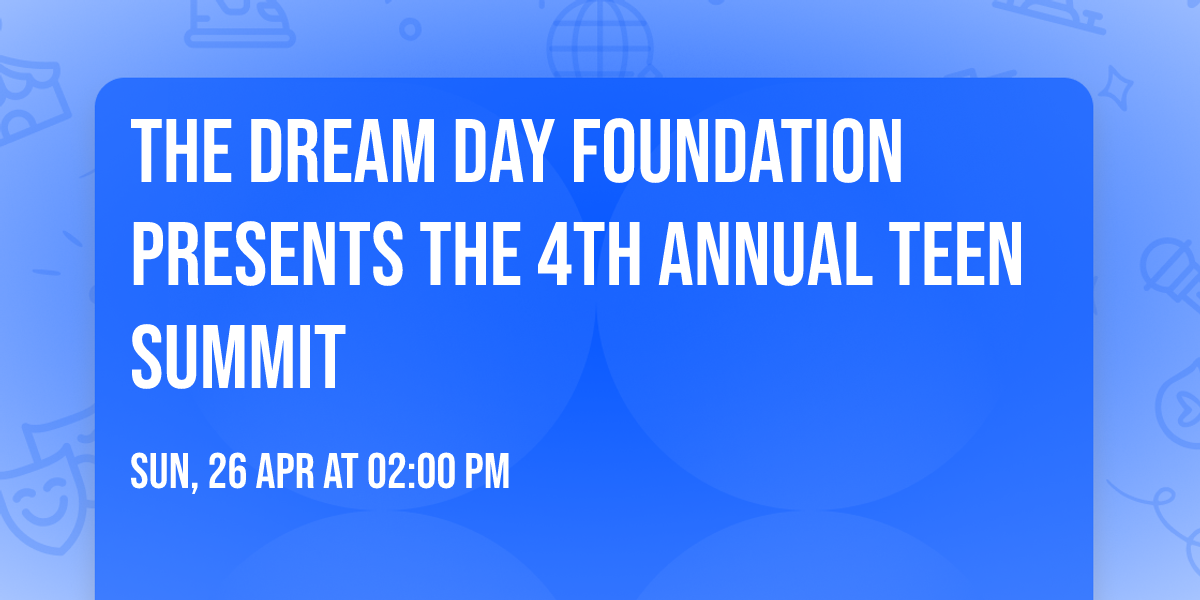 THE DREAM DAY FOUNDATION PRESENTS THE 4TH ANNUAL TEEN SUMMIT

SUN, 26 APR AT 02:00 PM